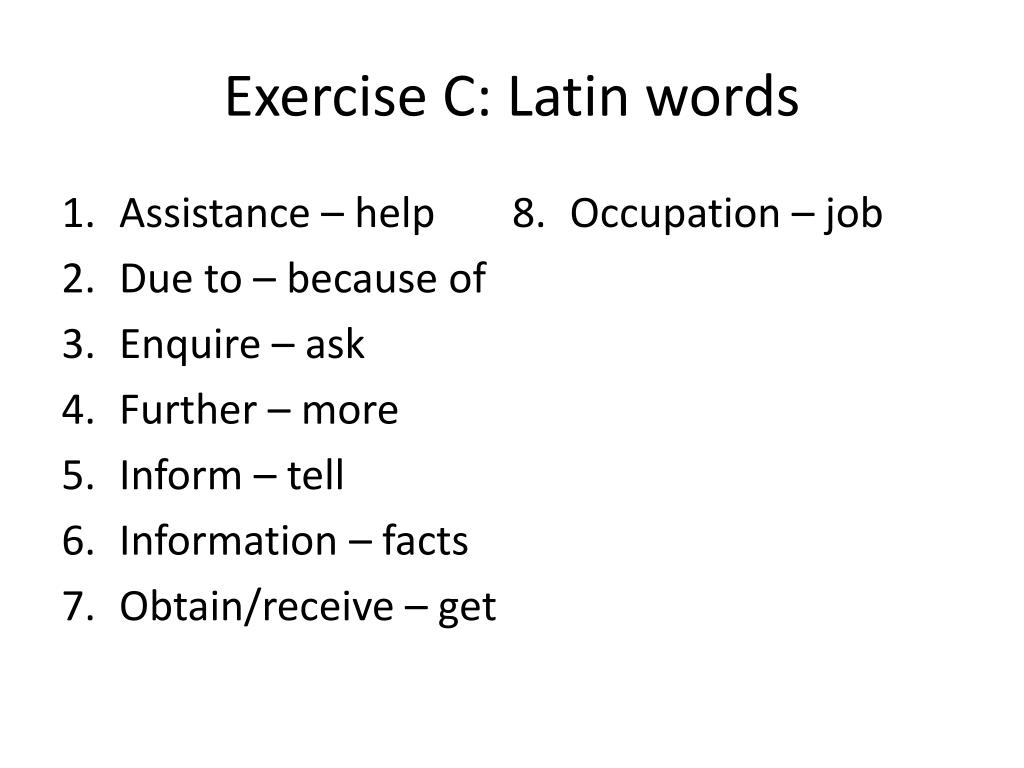 Exercise C: Latin words

1. Assistance – help
2. Due to – because of
3. Enquire – ask
4. Further – more
5. Inform – tell
6. Information – facts
7. Obtain/receive – get

8. Occupation – job